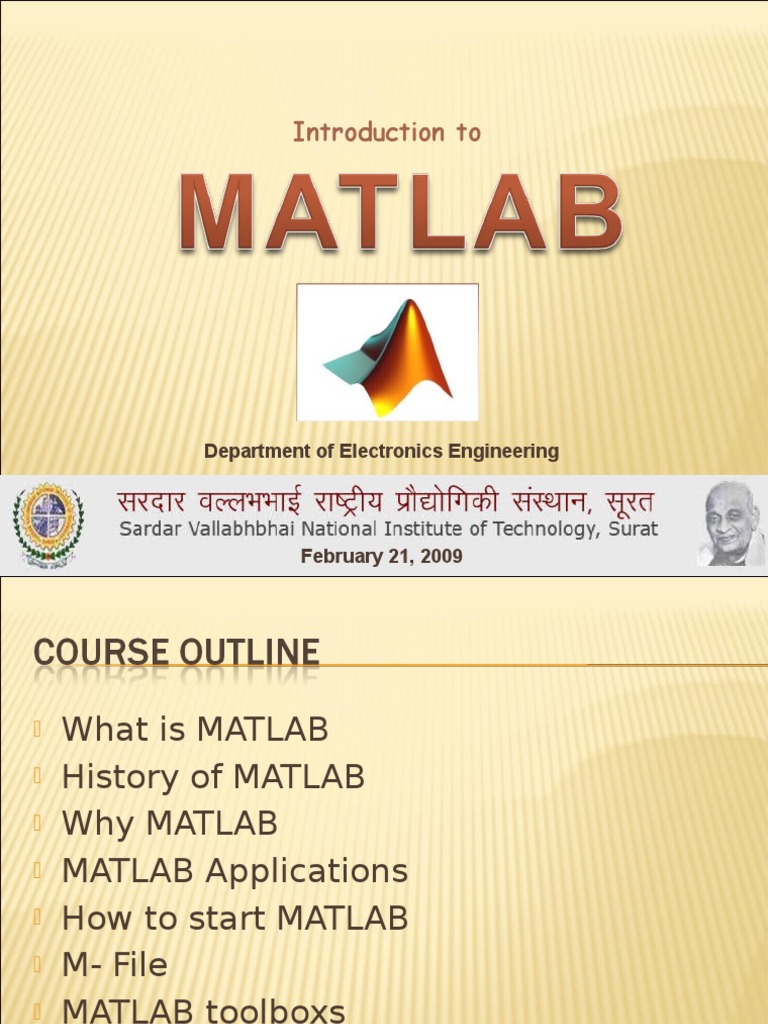 Introduction to

MATLAB

Department of Electronics Engineering

सरदार वल्लभभाई राष्ट्रीय प्रौद्योगिकी संस्थान, सूरत
Sardar Vallabhbhai National Institute of Technology, Surat

February 21, 2009

COURSE OUTLINE

What is MATLAB
History of MATLAB
Why MATLAB
MATLAB Applications
How to start MATLAB
M- File
MATLAB toolboxs